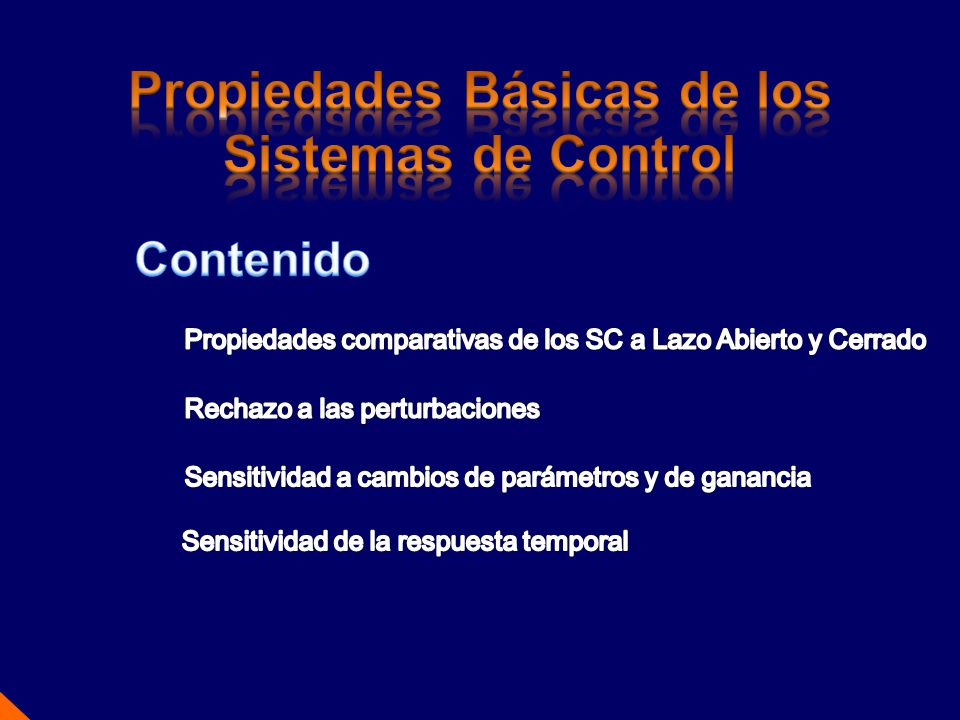 Propiedades Básicas de los Sistemas de Control

Contenido

Propiedades comparativas de los SC a Lazo Abierto y Cerrado

Rechazo a las perturbaciones

Sensitividad a cambios de parámetros y de ganancia

Sensitividad de la respuesta temporal